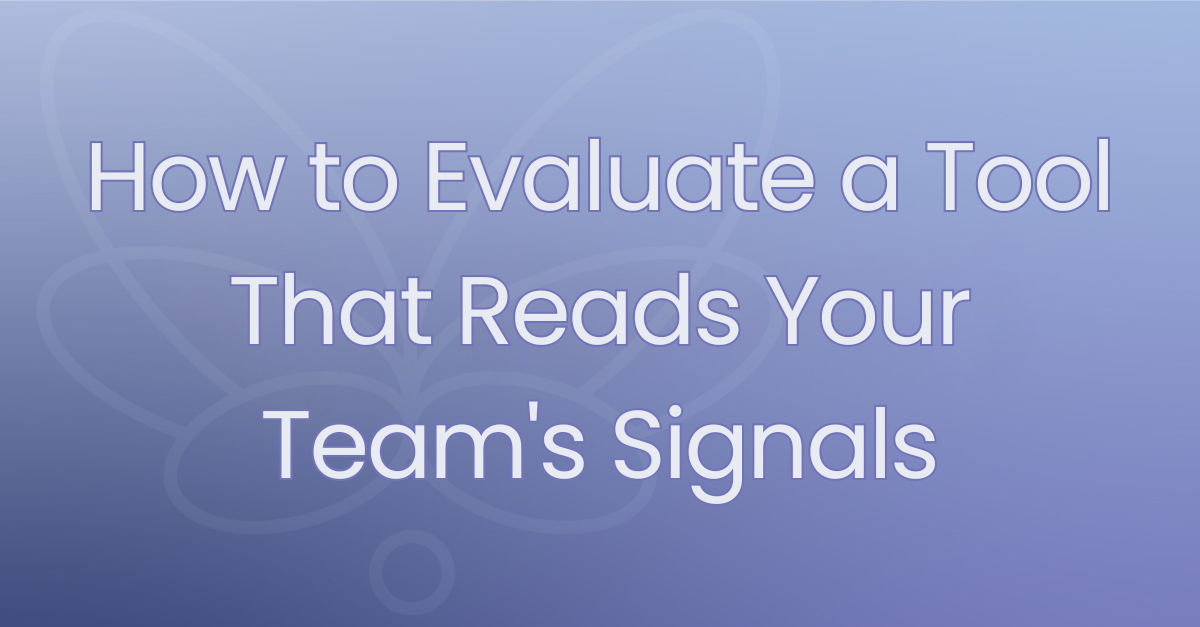 How to Evaluate a Tool That Reads Your Team's Signals